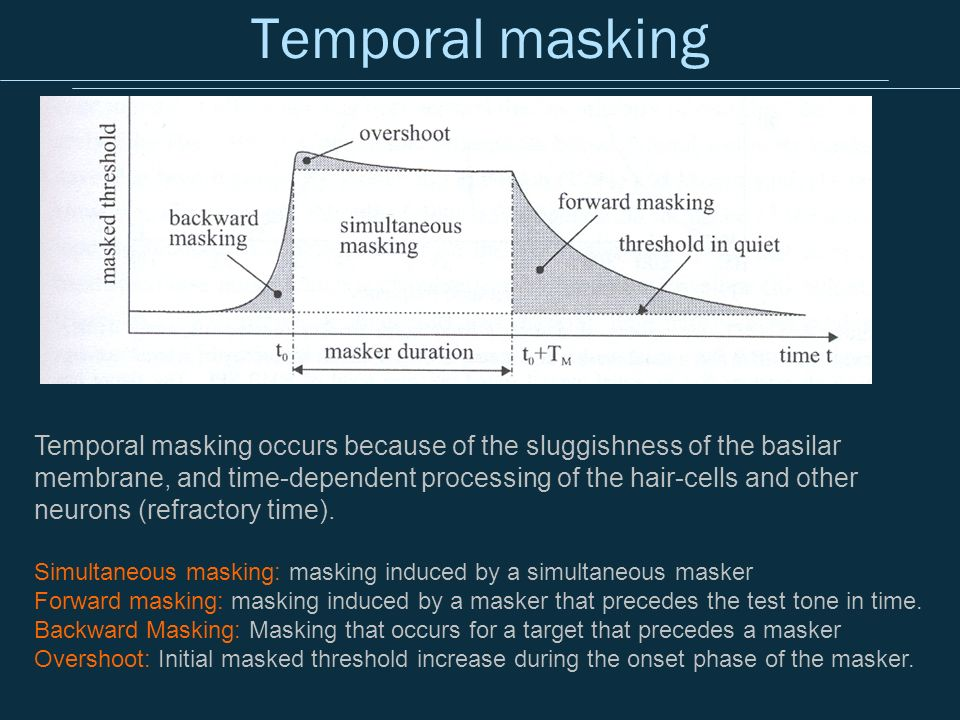 Temporal masking

masked threshold

overshoot

backward masking

simultaneous masking

forward masking

threshold in quiet

$t_0$

masker duration

$t_0+T_M$

time t

Temporal masking occurs because of the sluggishness of the basilar membrane, and time-dependent processing of the hair-cells and other neurons (refractory time).

Simultaneous masking: masking induced by a simultaneous masker
Forward masking: masking induced by a masker that precedes the test tone in time.
Backward Masking: Masking that occurs for a target that precedes a masker
Overshoot: Initial masked threshold increase during the onset phase of the masker.